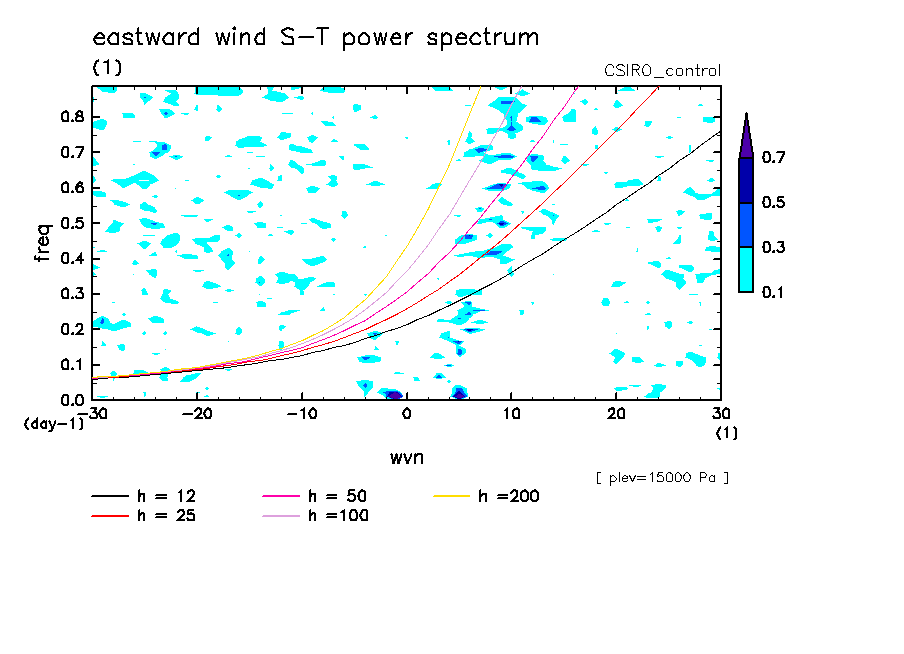 eastward wind S-T power spectrum
(1)
CSIRO_control

freq
0.8
0.7
0.6
0.5
0.4
0.3
0.2
0.1
0.0
(day-1)
-30
-20
-10
0
10
20
30
(1)
wvn

0.7
0.5
0.3
0.1

[ plev=15000 Pa ]

h = 12
h = 25
h = 50
h =100
h =200